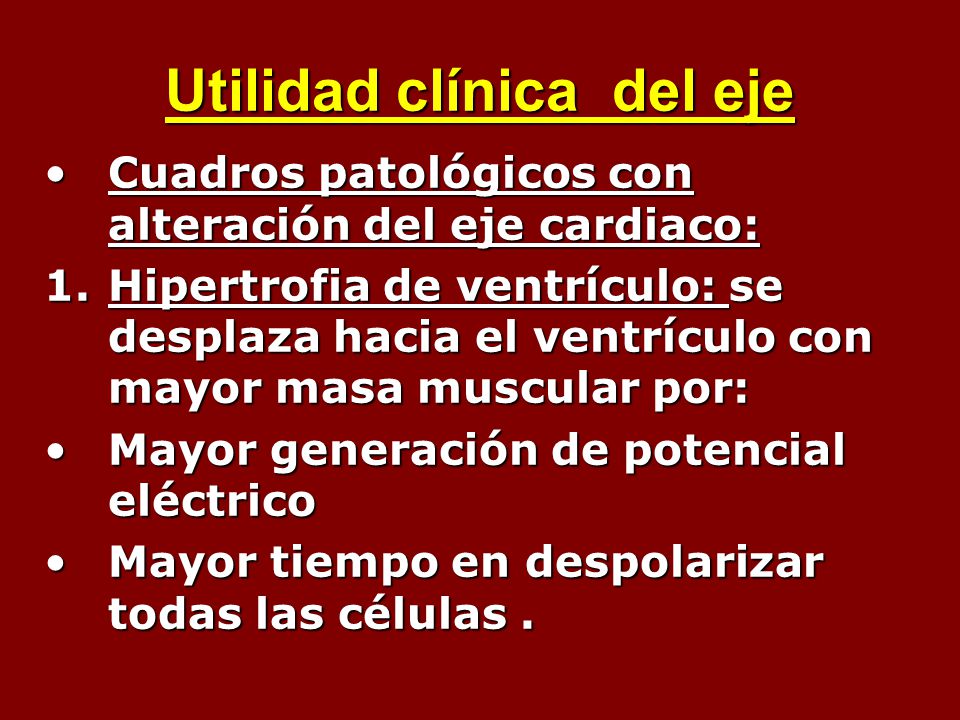 Utilidad clínica  del eje

• Cuadros patológicos con alteración del eje cardiaco:

1. Hipertrofia de ventrículo: se desplaza hacia el ventrículo con mayor masa muscular por:

• Mayor generación de potencial eléctrico

• Mayor tiempo en despolarizar todas las células .